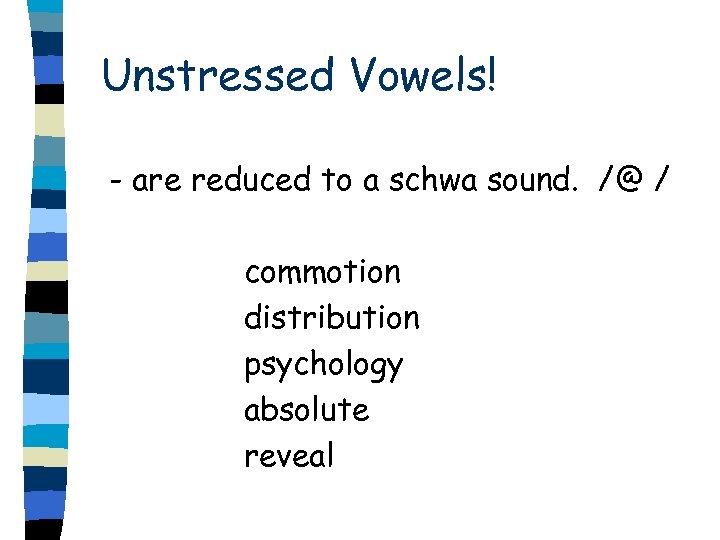 Unstressed Vowels!

- are reduced to a schwa sound. /@ /

commotion
distribution
psychology
absolute
reveal